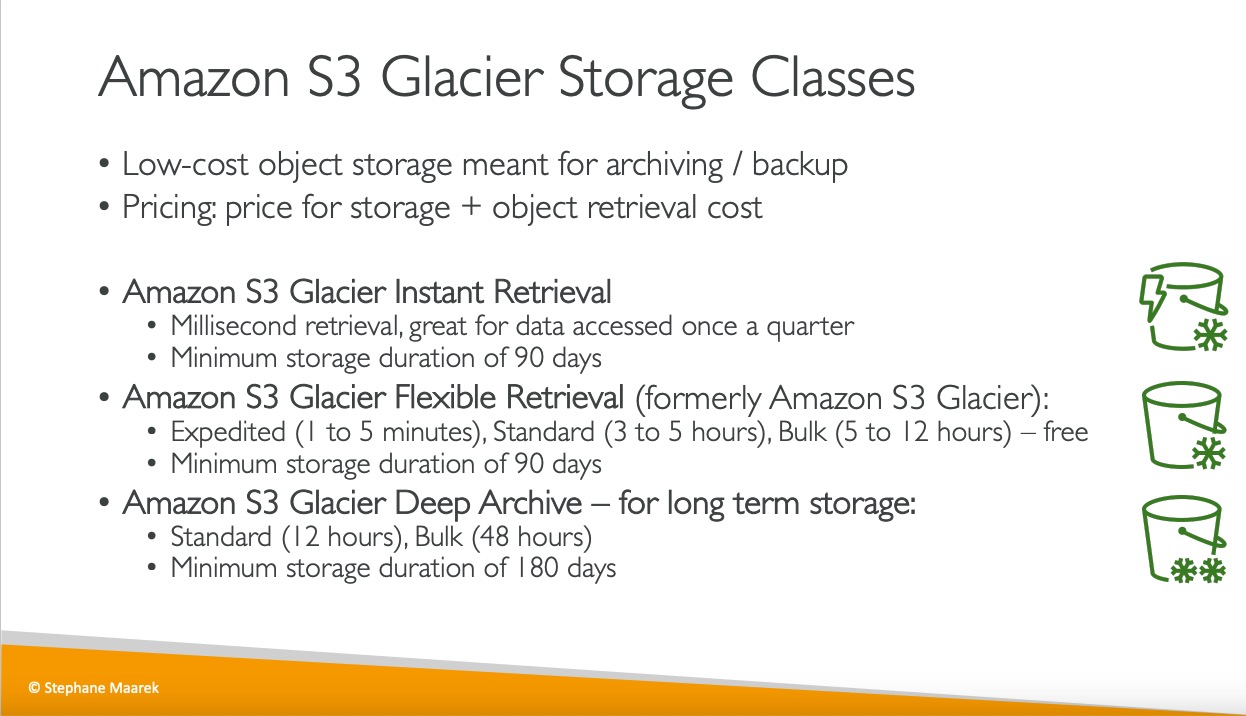 Amazon S3 Glacier Storage Classes

• Low-cost object storage meant for archiving / backup
• Pricing: price for storage + object retrieval cost

• Amazon S3 Glacier Instant Retrieval
  • Millisecond retrieval, great for data accessed once a quarter
  • Minimum storage duration of 90 days
• Amazon S3 Glacier Flexible Retrieval (formerly Amazon S3 Glacier):
  • Expedited (1 to 5 minutes), Standard (3 to 5 hours), Bulk (5 to 12 hours) – free
  • Minimum storage duration of 90 days
• Amazon S3 Glacier Deep Archive – for long term storage:
  • Standard (12 hours), Bulk (48 hours)
  • Minimum storage duration of 180 days

© Stephane Maarek